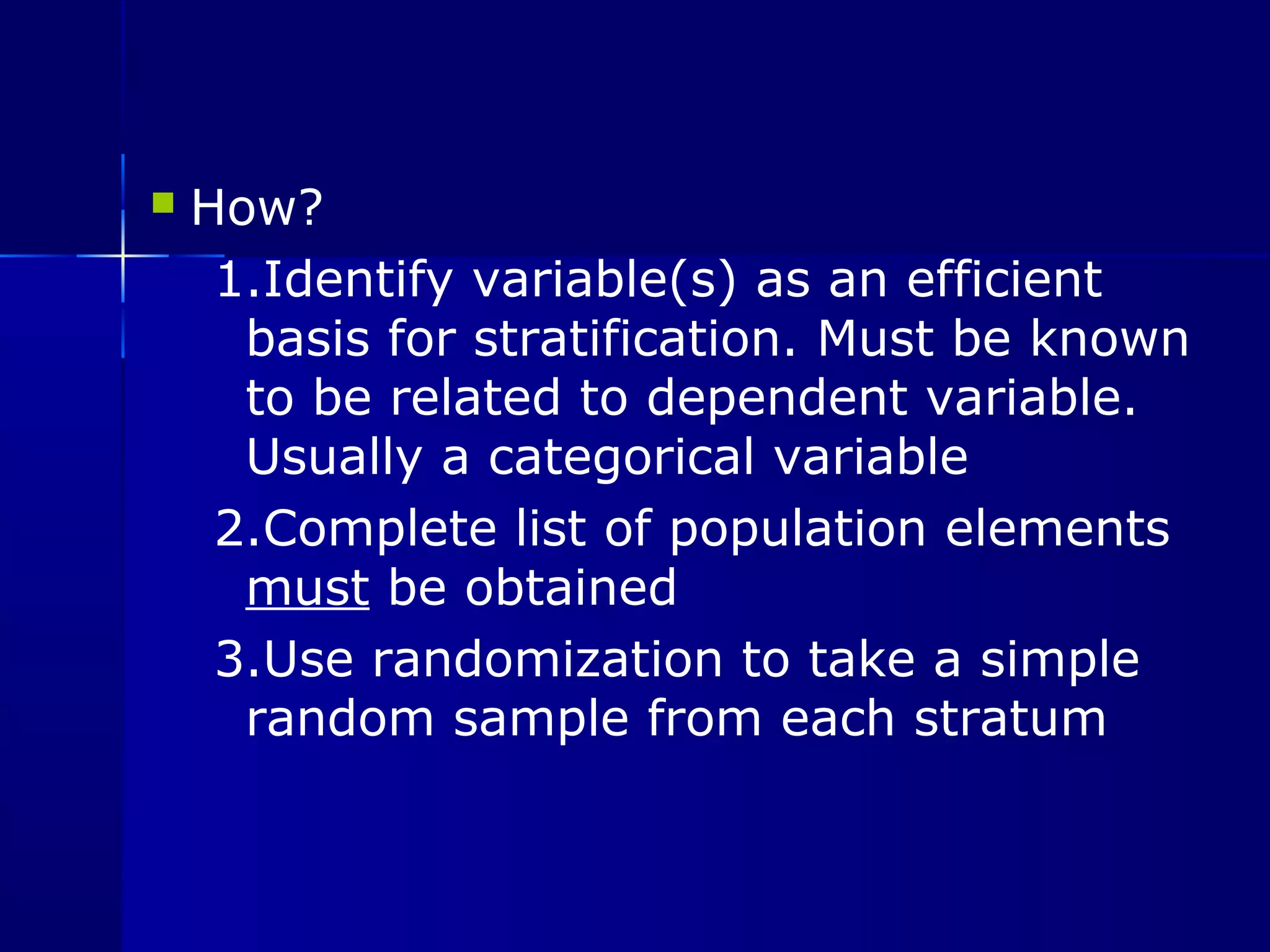 How?

1.Identify variable(s) as an efficient basis for stratification. Must be known to be related to dependent variable. Usually a categorical variable

2.Complete list of population elements must be obtained

3.Use randomization to take a simple random sample from each stratum